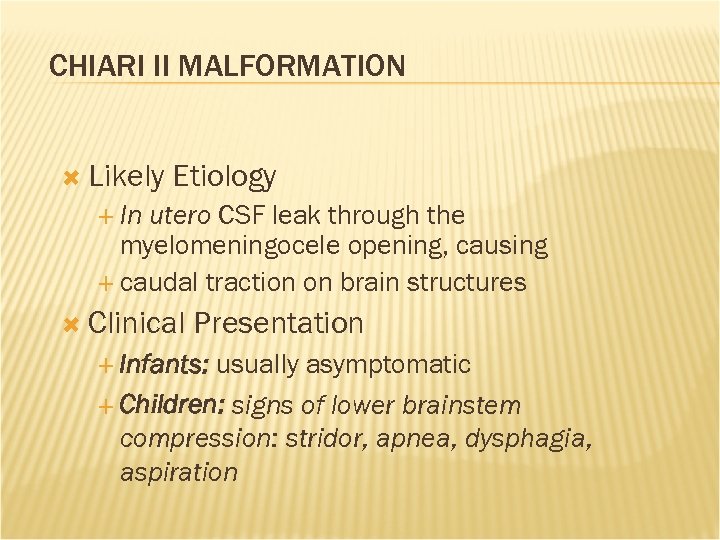 CHIARI II MALFORMATION

Likely Etiology

In utero CSF leak through the myelomeningocele opening, causing

caudal traction on brain structures

Clinical Presentation

Infants: usually asymptomatic

Children: signs of lower brainstem compression: stridor, apnea, dysphagia, aspiration